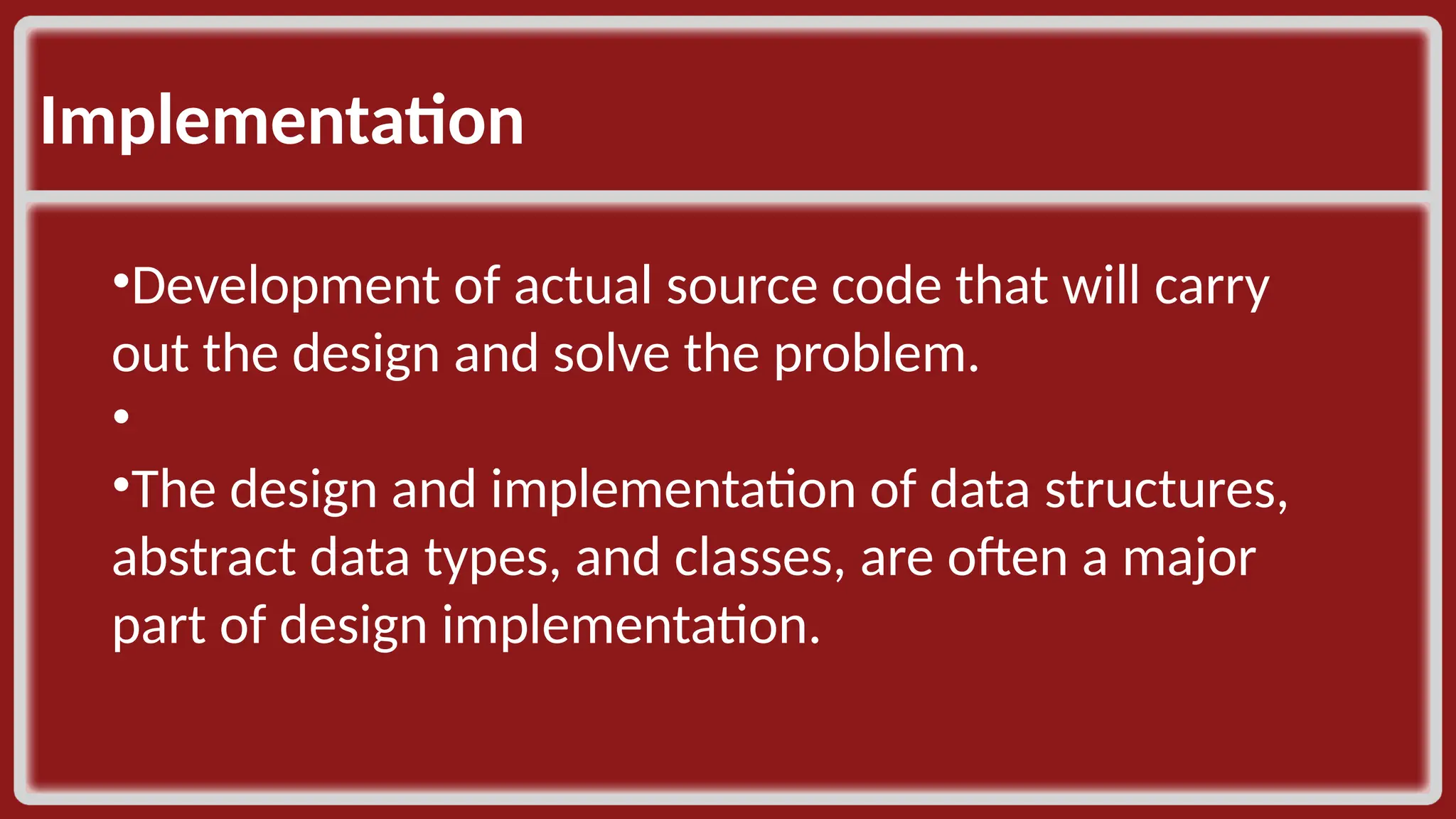 Implementation

•Development of actual source code that will carry out the design and solve the problem.

•

•The design and implementation of data structures, abstract data types, and classes, are often a major part of design implementation.